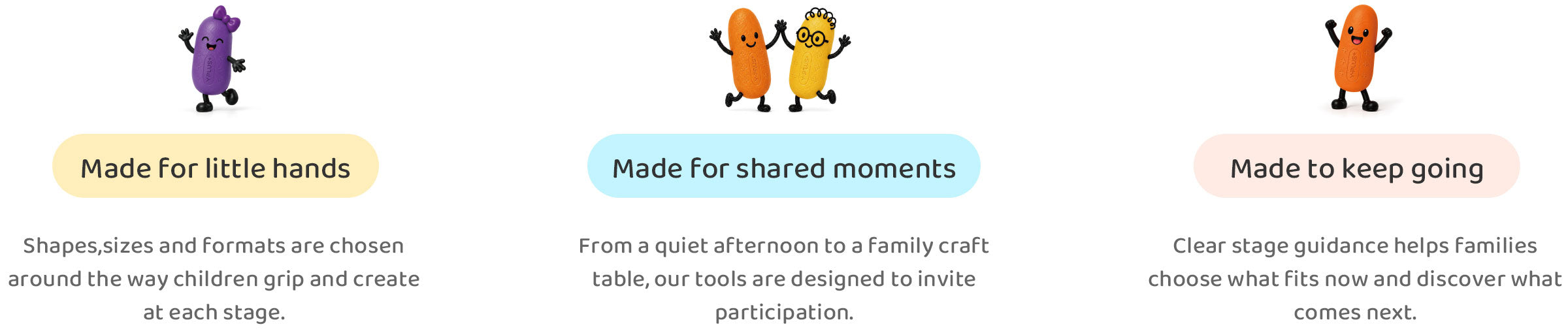 Made for little hands

Shapes,sizes and formats are chosen around the way children grip and create at each stage.

Made for shared moments

From a quiet afternoon to a family craft table, our tools are designed to invite participation.

Made to keep going

Clear stage guidance helps families choose what fits now and discover what comes next.